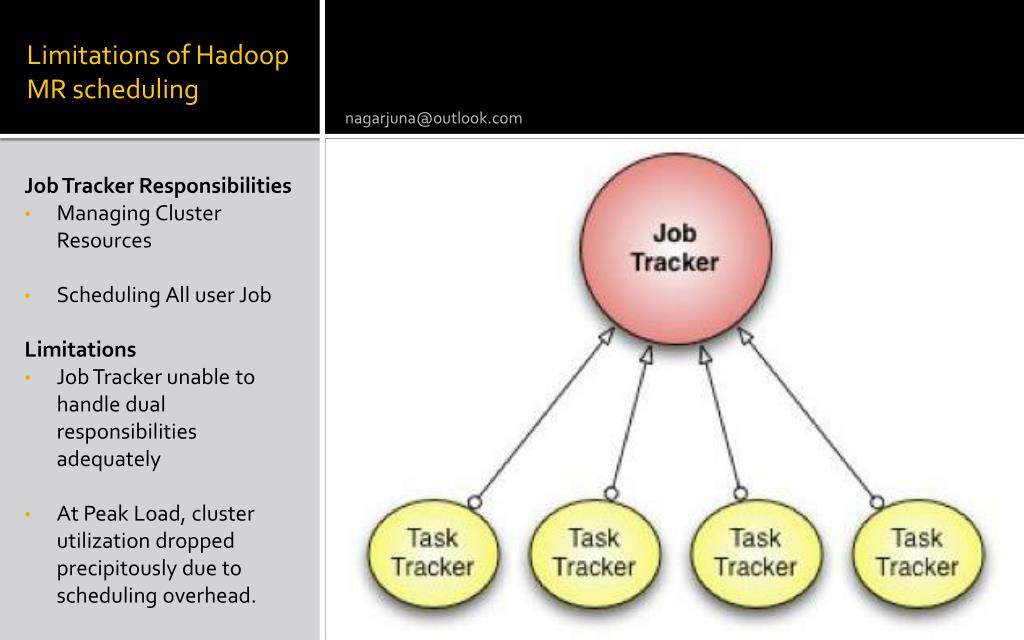 Limitations of Hadoop MR scheduling

nagarjuna@outlook.com

Job Tracker Responsibilities
• Managing Cluster Resources

• Scheduling All user Job

Limitations
• Job Tracker unable to handle dual responsibilities adequately

• At Peak Load, cluster utilization dropped precipitously due to scheduling overhead.

Job Tracker

Task Tracker

Task Tracker

Task Tracker

Task Tracker